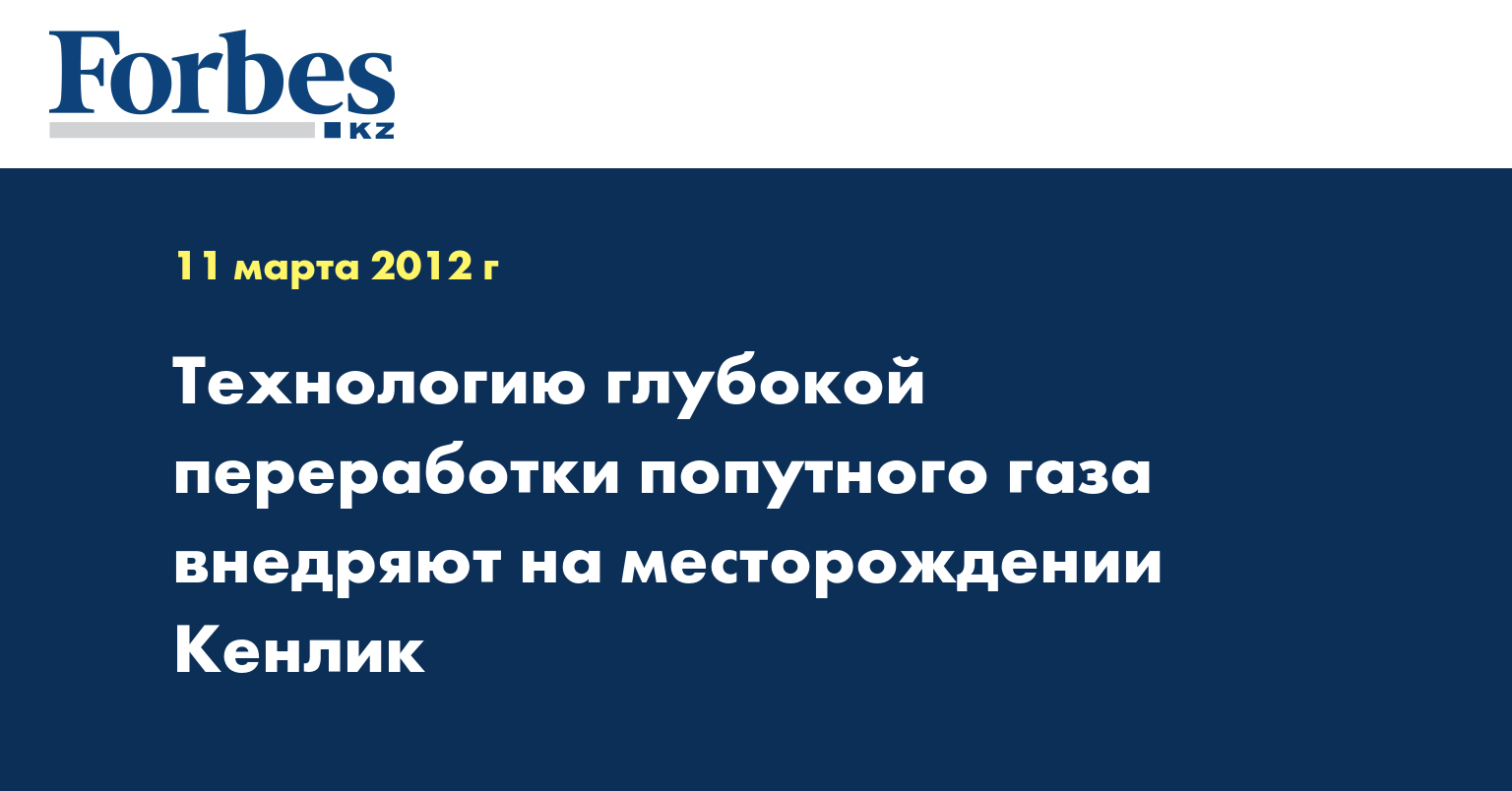 Forbes
KZ

11 марта 2012 г

Технологию глубокой переработки попутного газа внедряют на месторождении Кенлик